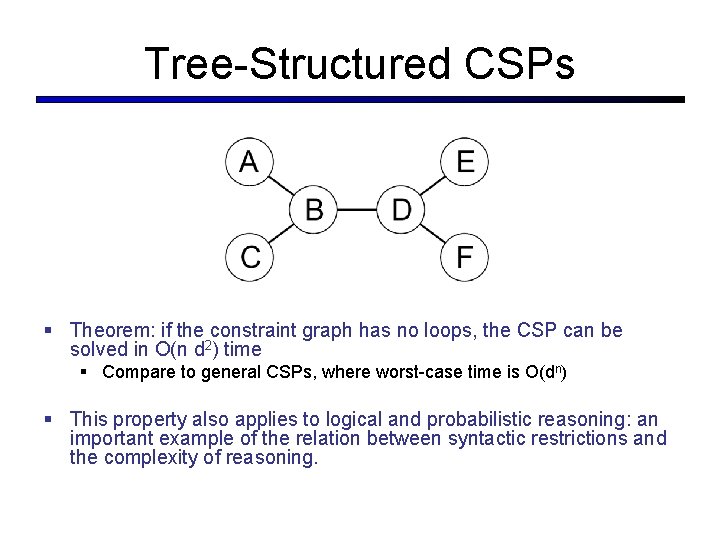 Tree-Structured CSPs

A
E
B
D
C
F

▪ Theorem: if the constraint graph has no loops, the CSP can be solved in $O(n\ d^2)$ time
▪ Compare to general CSPs, where worst-case time is $O(d^n)$

▪ This property also applies to logical and probabilistic reasoning: an important example of the relation between syntactic restrictions and the complexity of reasoning.